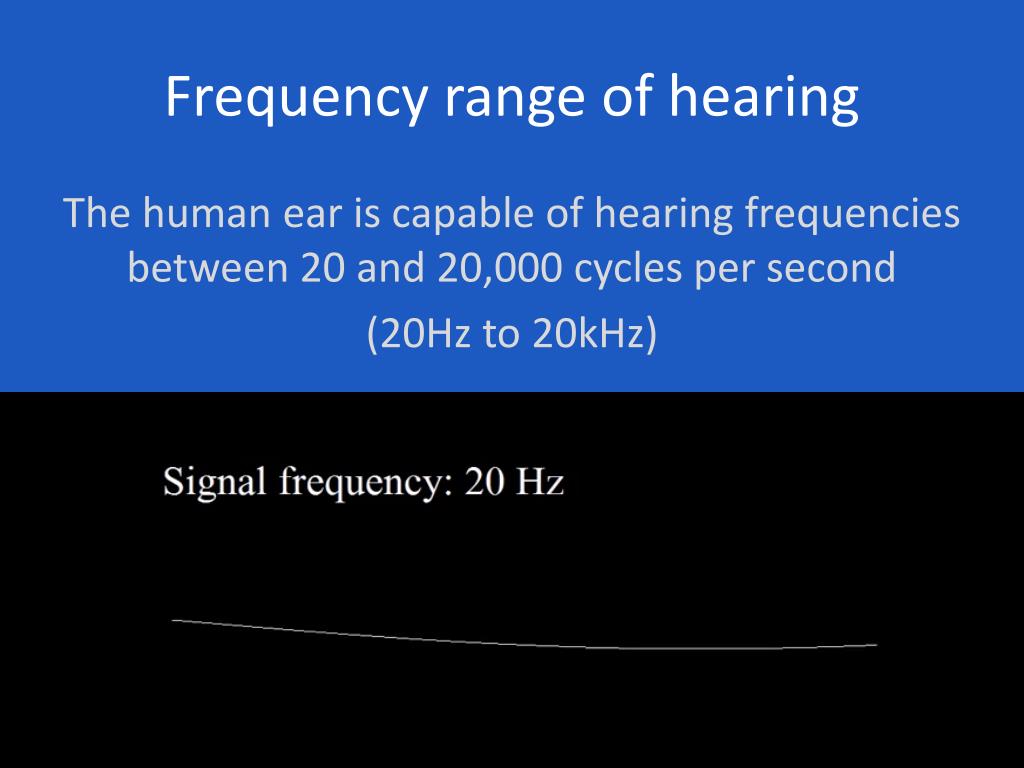 Frequency range of hearing

The human ear is capable of hearing frequencies between 20 and 20,000 cycles per second

(20Hz to 20kHz)

Signal frequency: 20 Hz